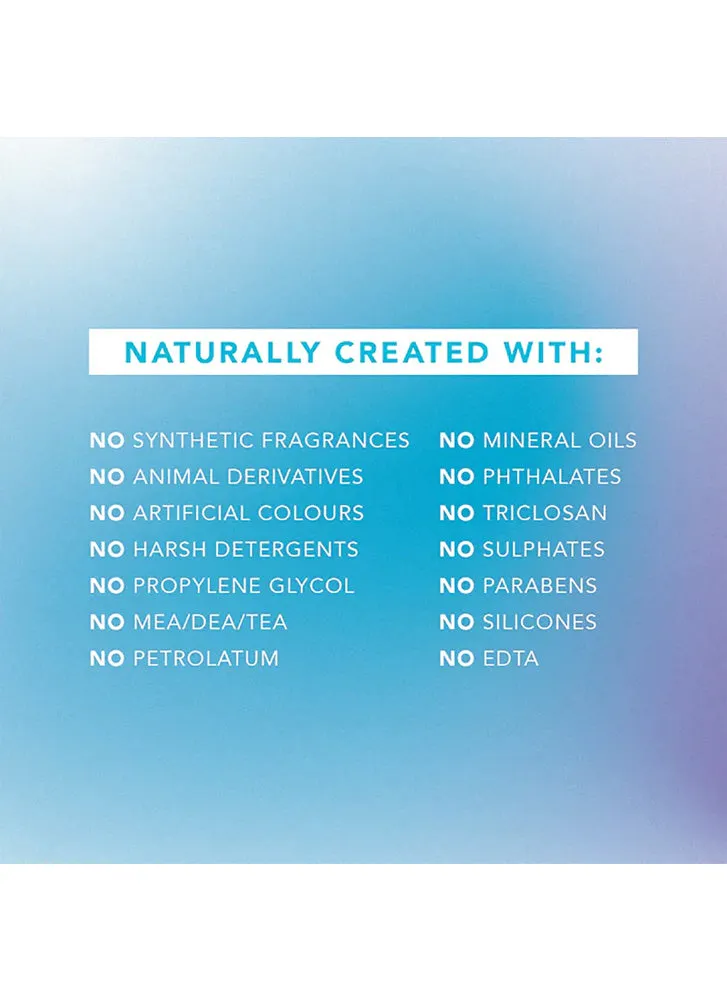 NATURALLY CREATED WITH:

NO SYNTHETIC FRAGRANCES
NO ANIMAL DERIVATIVES
NO ARTIFICIAL COLOURS
NO HARSH DETERGENTS
NO PROPYLENE GLYCOL
NO MEA/DEA/TEA
NO PETROLATUM

NO MINERAL OILS
NO PHTHALATES
NO TRICLOSAN
NO SULPHATES
NO PARABENS
NO SILICONES
NO EDTA